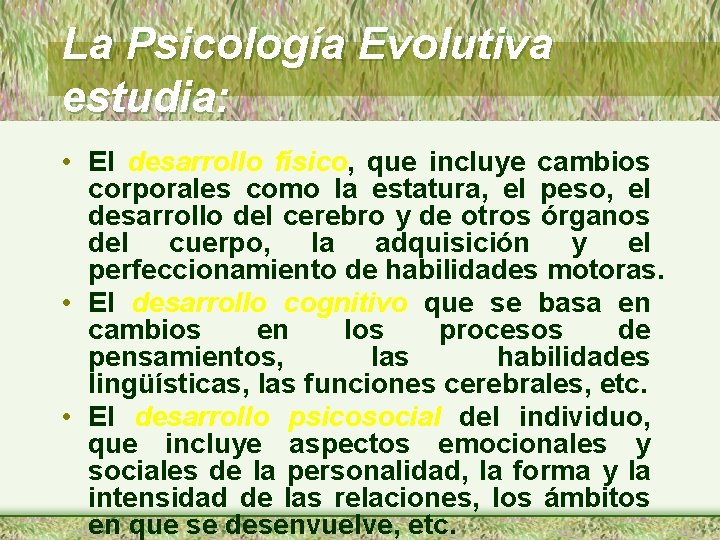 La Psicología Evolutiva estudia:

• El desarrollo físico, que incluye cambios corporales como la estatura, el peso, el desarrollo del cerebro y de otros órganos del cuerpo, la adquisición y el perfeccionamiento de habilidades motoras.
• El desarrollo cognitivo que se basa en cambios en los procesos de pensamientos, las habilidades lingüísticas, las funciones cerebrales, etc.
• El desarrollo psicosocial del individuo, que incluye aspectos emocionales y sociales de la personalidad, la forma y la intensidad de las relaciones, los ámbitos en que se desenvuelve, etc.